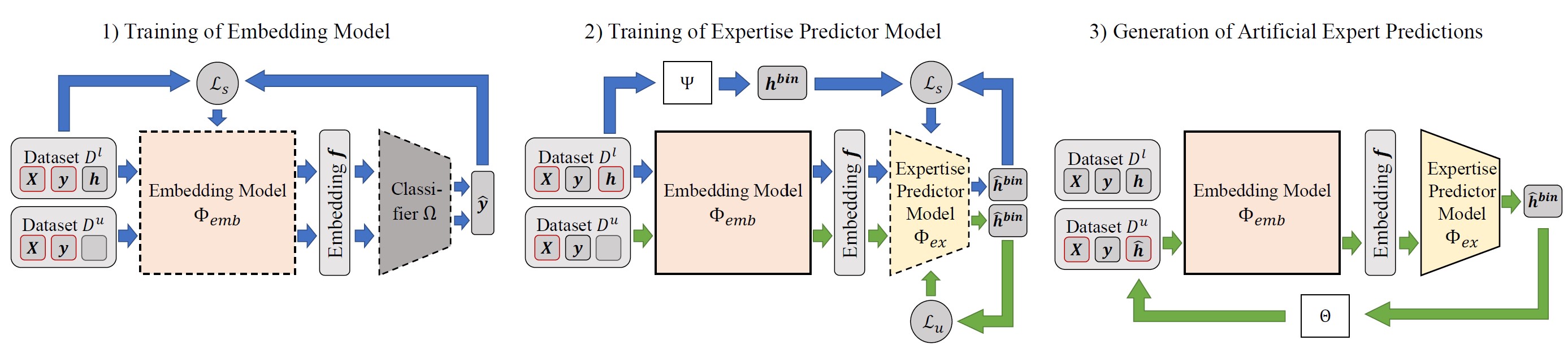 1) Training of Embedding Model

$\mathcal{L}_s$

Dataset $D^l$
$X$ $y$ $h$

Dataset $D^u$
$X$ $y$

Embedding Model
$\Phi_{emb}$

Embedding $f$

Classifier $\Omega$

$\hat{y}$

2) Training of Expertise Predictor Model

$\Psi$

$h^{bin}$

$\mathcal{L}_s$

Dataset $D^l$
$X$ $y$ $h$

Dataset $D^u$
$X$ $y$

Embedding Model
$\Phi_{emb}$

Embedding $f$

Expertise Predictor Model
$\Phi_{ex}$

$\hat{h}^{bin}$

$\hat{h}^{bin}$

$\mathcal{L}_u$

3) Generation of Artificial Expert Predictions

Dataset $D^l$
$X$ $y$ $h$

Dataset $D^u$
$X$ $y$ $\hat{h}$

Embedding Model
$\Phi_{emb}$

Embedding $f$

Expertise Predictor Model
$\Phi_{ex}$

$\hat{h}^{bin}$

$\Theta$